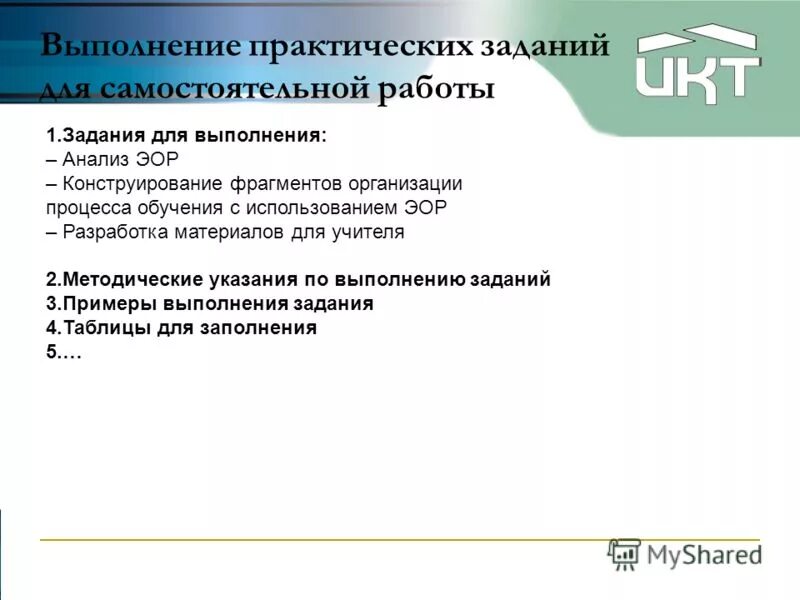 Выполнение практических заданий для самостоятельной работы

ИКТ

1.Задания для выполнения:
– Анализ ЭОР
– Конструирование фрагментов организации процесса обучения с использованием ЭОР
– Разработка материалов для учителя

2.Методические указания по выполнению заданий
3.Примеры выполнения задания
4.Таблицы для заполнения
5.…

MyShared